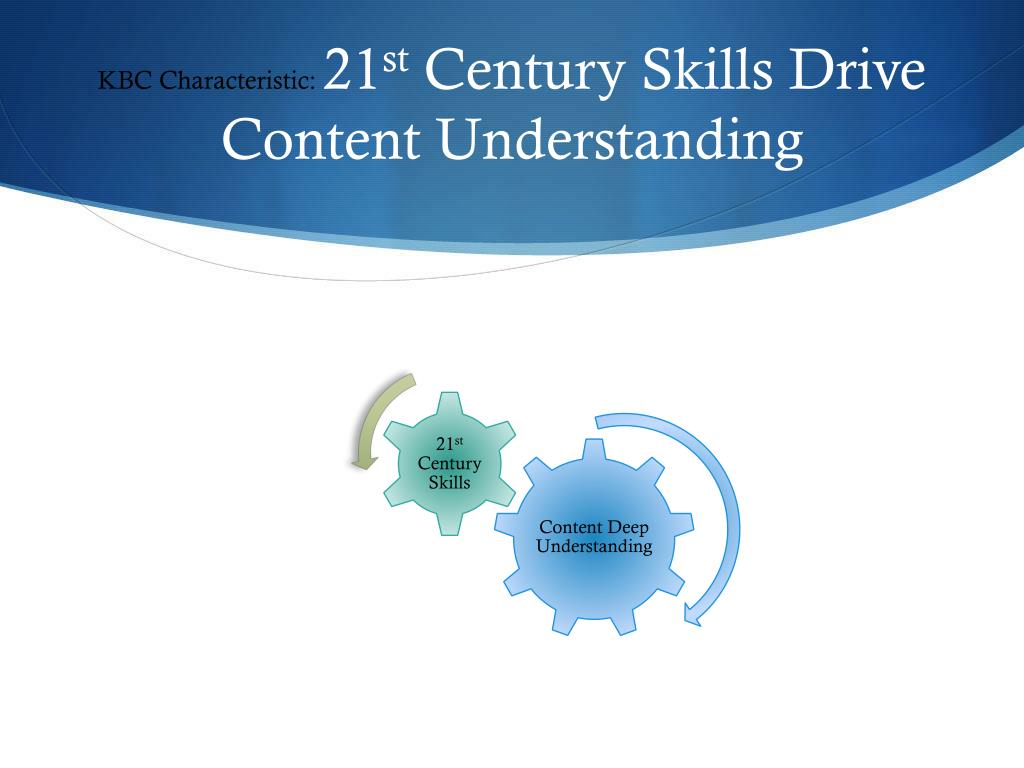 KBC Characteristic: 21$^{st}$ Century Skills Drive Content Understanding

21$^{st}$ Century Skills

Content Deep Understanding